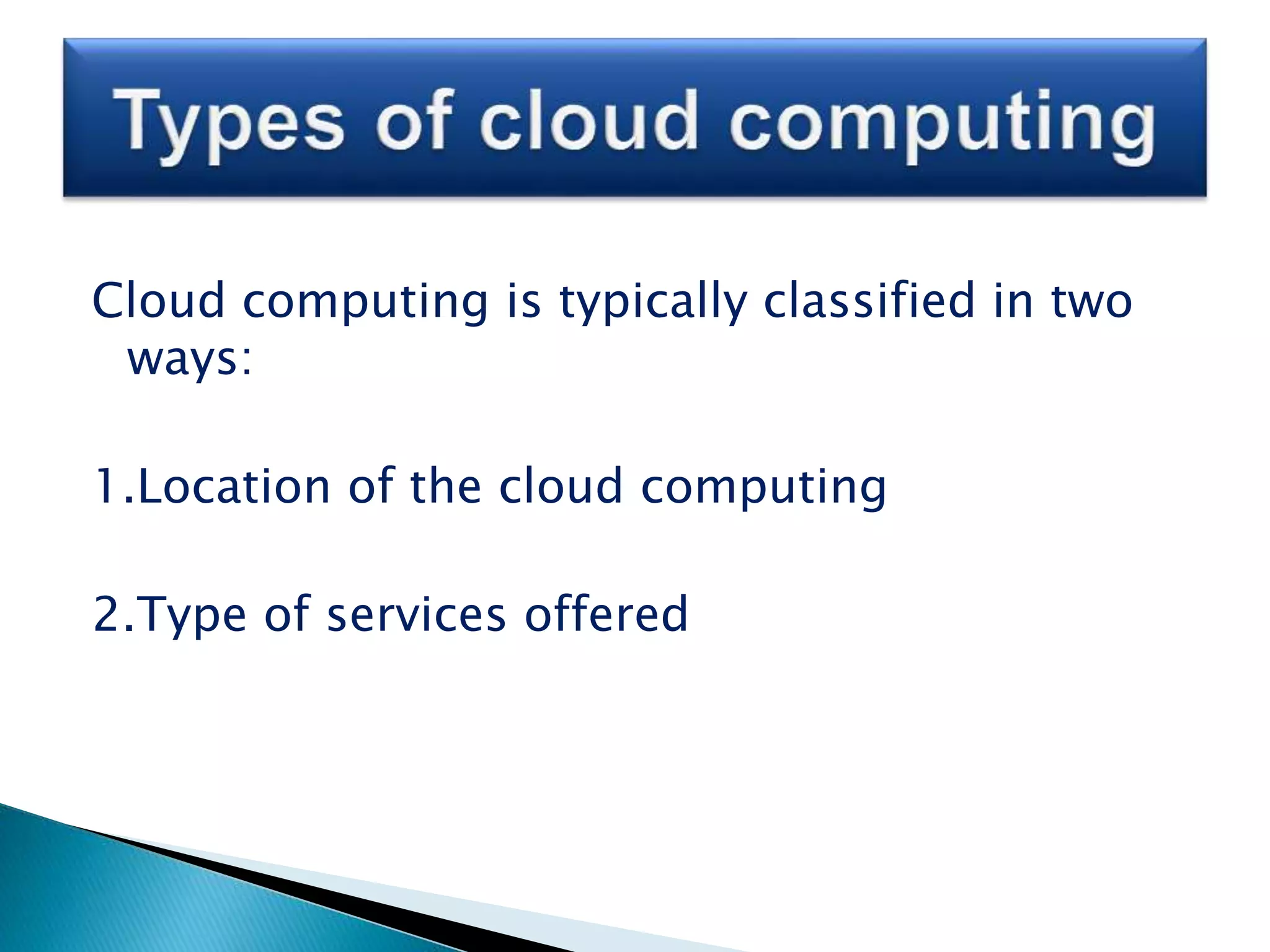 Types of cloud computing

Cloud computing is typically classified in two ways:

1.Location of the cloud computing

2.Type of services offered